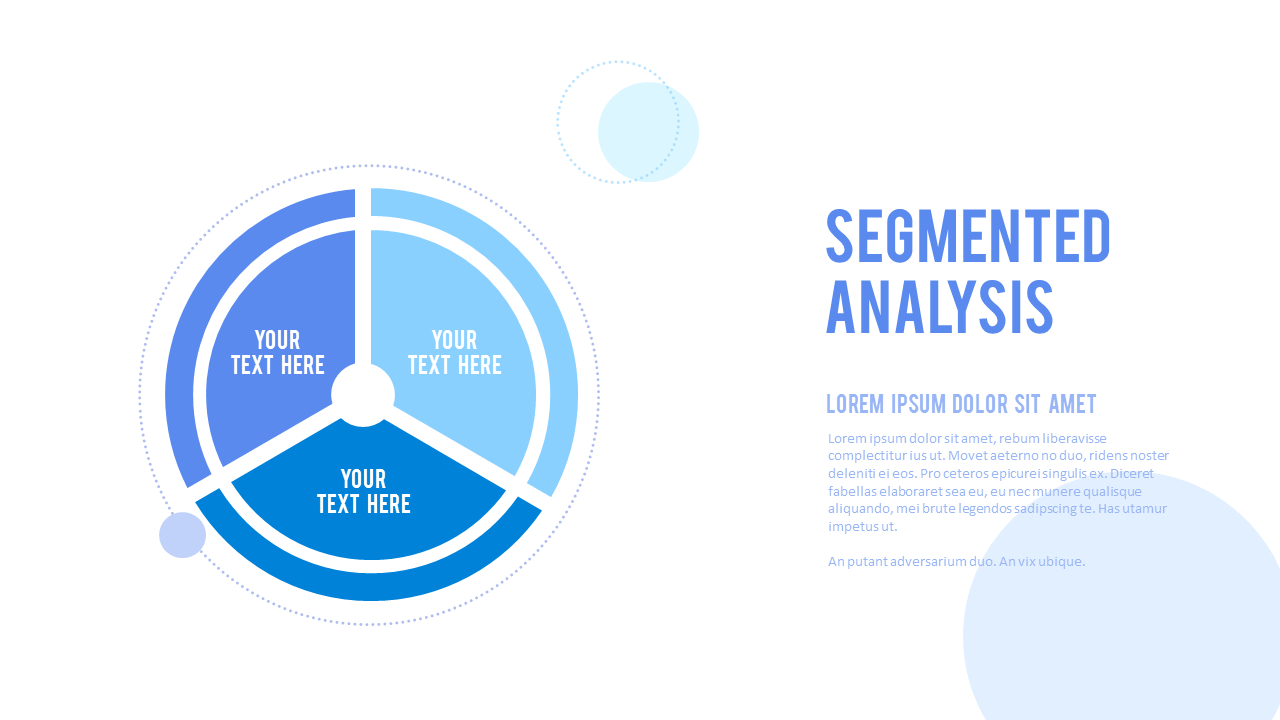 YOUR TEXT HERE

YOUR TEXT HERE

YOUR TEXT HERE

SEGMENTED ANALYSIS

LOREM IPSUM DOLOR SIT AMET

Lorem ipsum dolor sit amet, rebum liberavisse complectitur ius ut. Movet aeterno no duo, ridens noster deleniti ei eos. Pro ceteros epicurei singulis ex. Diceret fabellas elaboraret sea eu, eu nec munere qualisque aliquando, mei brute legendos sadipscing te. Has utamur impetus ut.

An putant adversarium duo. An vix ubique.